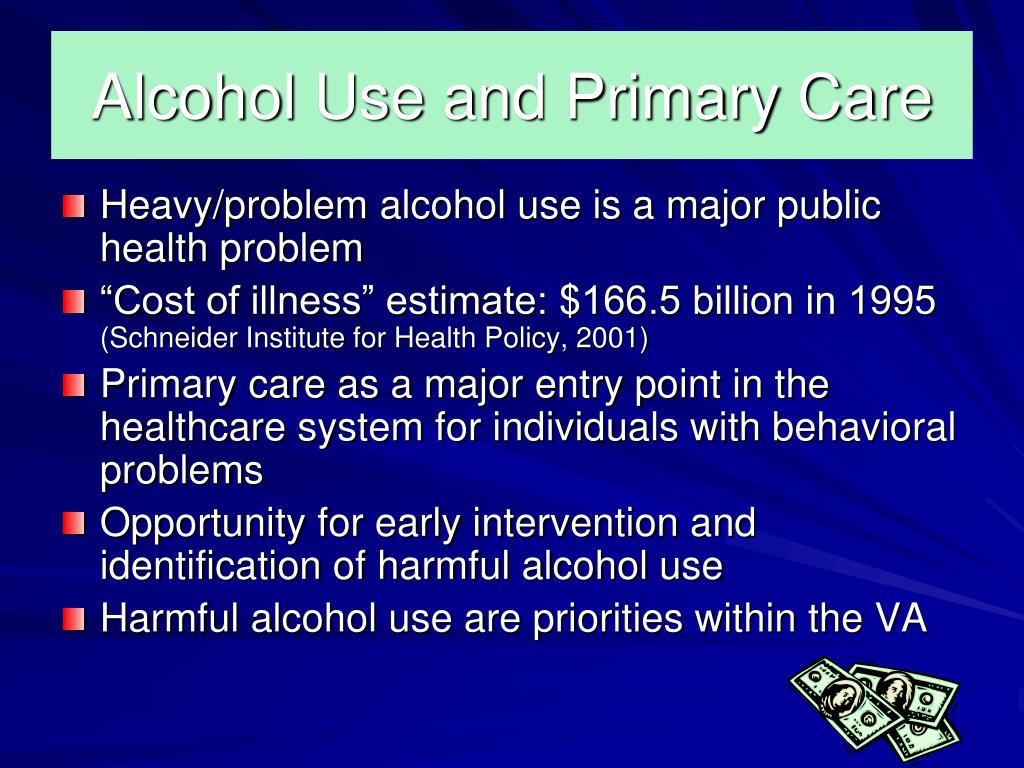 Alcohol Use and Primary Care

Heavy/problem alcohol use is a major public health problem

“Cost of illness” estimate: \$166.5 billion in 1995 (Schneider Institute for Health Policy, 2001)

Primary care as a major entry point in the healthcare system for individuals with behavioral problems

Opportunity for early intervention and identification of harmful alcohol use

Harmful alcohol use are priorities within the VA